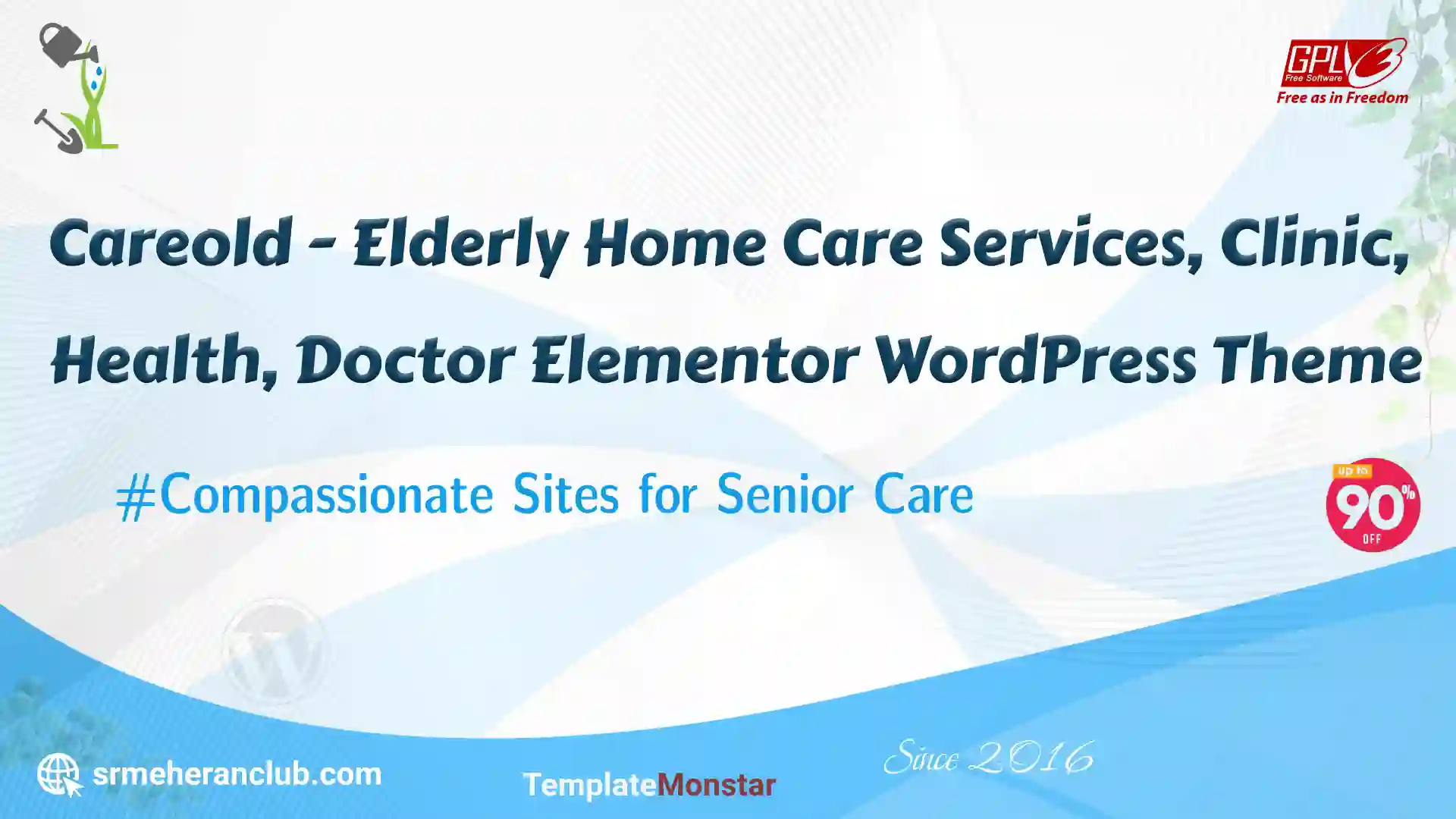 GPLv3
Free Software
Free as in Freedom

Careold - Elderly Home Care Services, Clinic, Health, Doctor Elementor WordPress Theme

#Compassionate Sites for Senior Care

up to
90%
OFF

srmeheranclub.com

TemplateMonstar

Since 2016